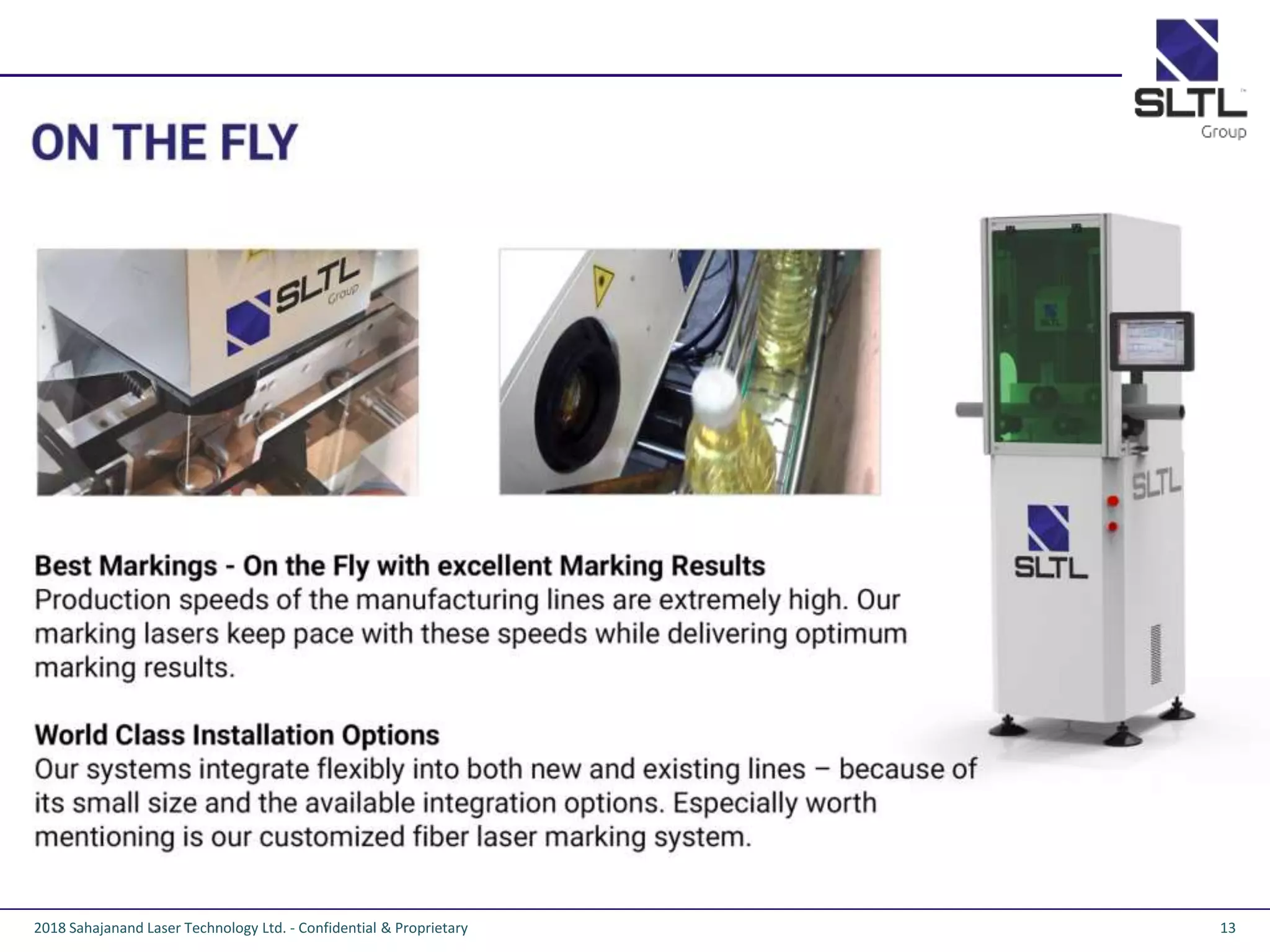 SLTL
Group

ON THE FLY

SLTL
Group

SLTL

SLTL

Best Markings - On the Fly with excellent Marking Results
Production speeds of the manufacturing lines are extremely high. Our marking lasers keep pace with these speeds while delivering optimum marking results.

World Class Installation Options
Our systems integrate flexibly into both new and existing lines – because of its small size and the available integration options. Especially worth mentioning is our customized fiber laser marking system.

2018 Sahajanand Laser Technology Ltd. - Confidential & Proprietary

13